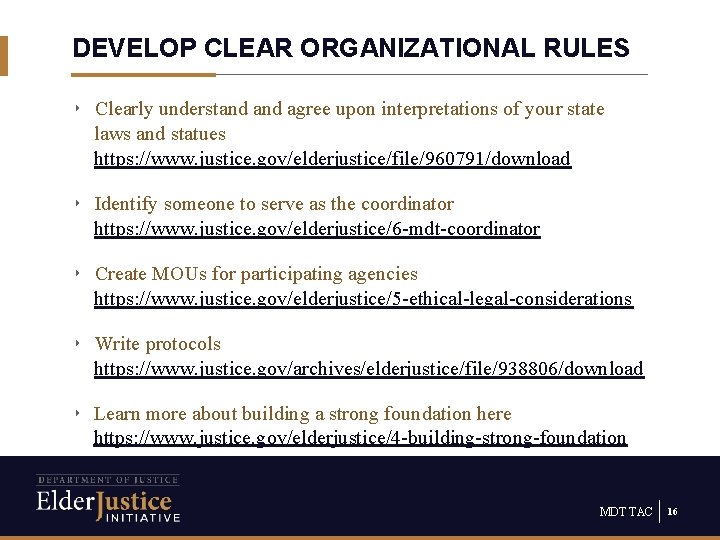 DEVELOP CLEAR ORGANIZATIONAL RULES

‣ Clearly understand and agree upon interpretations of your state laws and statues
https://www.justice.gov/elderjustice/file/960791/download

‣ Identify someone to serve as the coordinator
https://www.justice.gov/elderjustice/6-mdt-coordinator

‣ Create MOUs for participating agencies
https://www.justice.gov/elderjustice/5-ethical-legal-considerations

‣ Write protocols
https://www.justice.gov/archives/elderjustice/file/938806/download

‣ Learn more about building a strong foundation here
https://www.justice.gov/elderjustice/4-building-strong-foundation

DEPARTMENT OF JUSTICE
ElderJustice
INITIATIVE

MDT TAC | 16